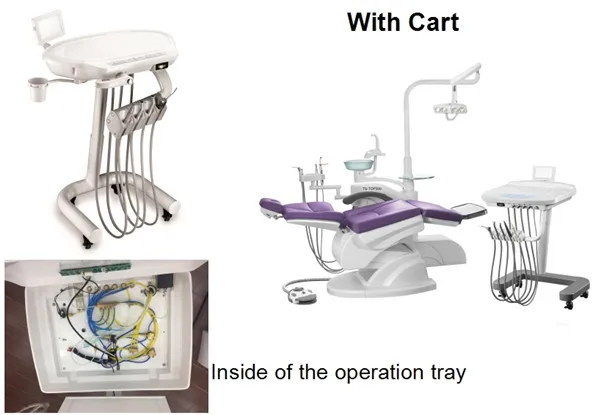 With Cart

Inside of the operation tray